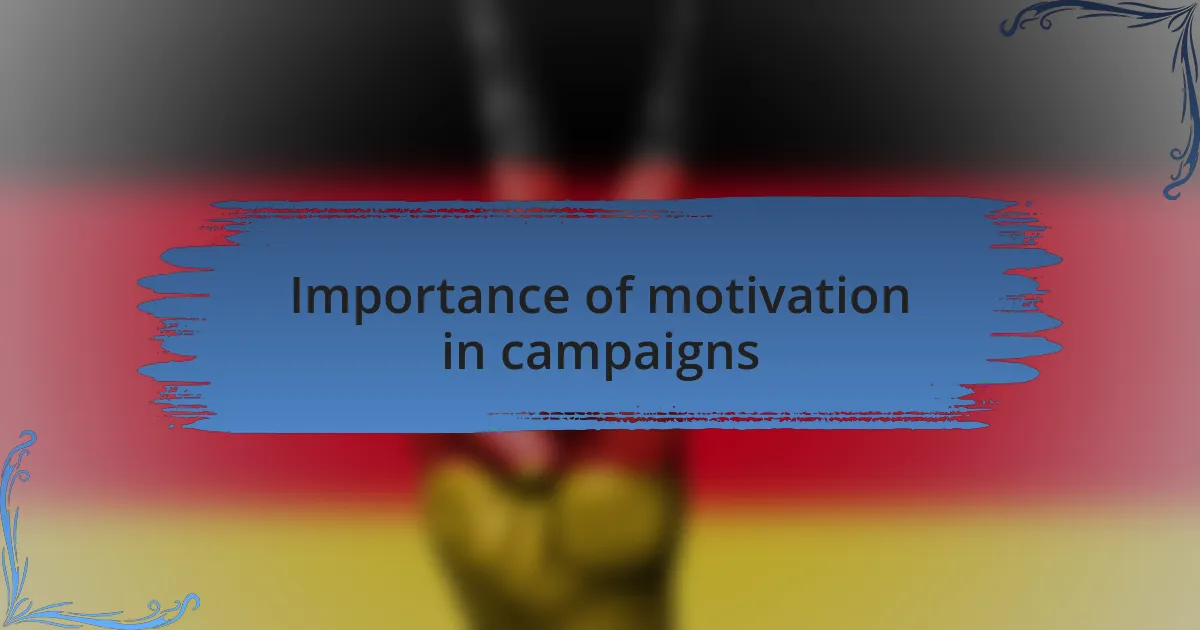 Importance of motivation in campaigns